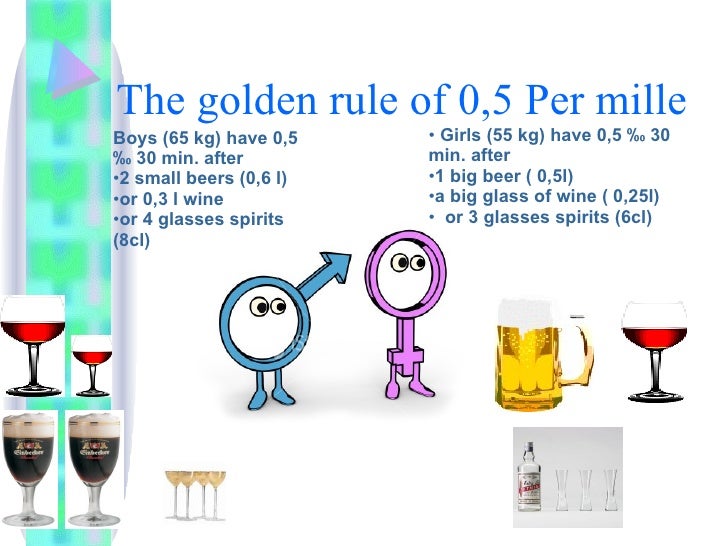 The golden rule of 0,5 Per mille

Boys (65 kg) have 0,5 ‰ 30 min. after
•2 small beers (0,6 l)
•or 0,3 l wine
•or 4 glasses spirits (8cl)

• Girls (55 kg) have 0,5 ‰ 30 min. after
•1 big beer ( 0,5l)
•a big glass of wine ( 0,25l)
• or 3 glasses spirits (6cl)

Einbecker
Einbecker